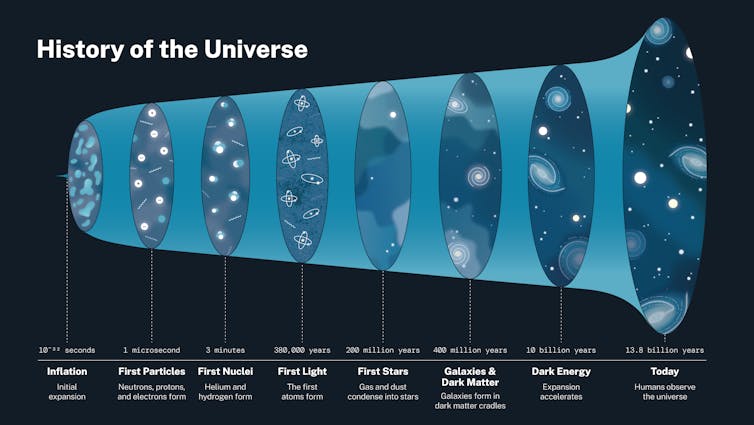 History of the Universe

$10^{-32}$ seconds
Inflation
Initial expansion

1 microsecond
First Particles
Neutrons, protons, and electrons form

3 minutes
First Nuclei
Helium and hydrogen form

380,000 years
First Light
The first atoms form

200 million years
First Stars
Gas and dust condense into stars

400 million years
Galaxies & Dark Matter
Galaxies form in dark matter cradles

10 billion years
Dark Energy
Expansion accelerates

13.8 billion years
Today
Humans observe the universe